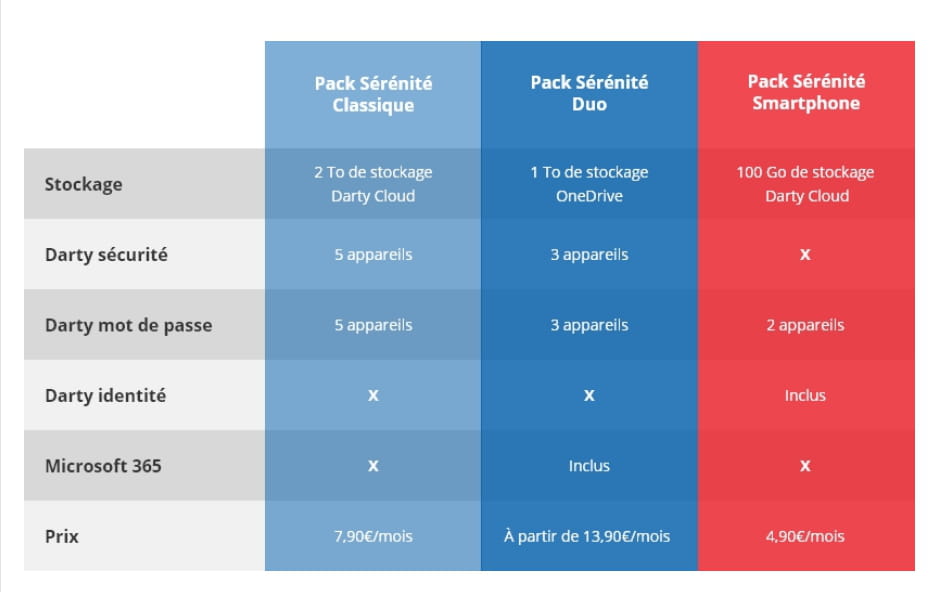 | | Pack Sérénité Classique | Pack Sérénité Duo | Pack Sérénité Smartphone |
|---|---|---|---|
| Stockage | 2 To de stockage Darty Cloud | 1 To de stockage OneDrive | 100 Go de stockage Darty Cloud |
| Darty sécurité | 5 appareils | 3 appareils | X |
| Darty mot de passe | 5 appareils | 3 appareils | 2 appareils |
| Darty identité | X | X | Inclus |
| Microsoft 365 | X | Inclus | X |
| Prix | 7,90€/mois | À partir de 13,90€/mois | 4,90€/mois |